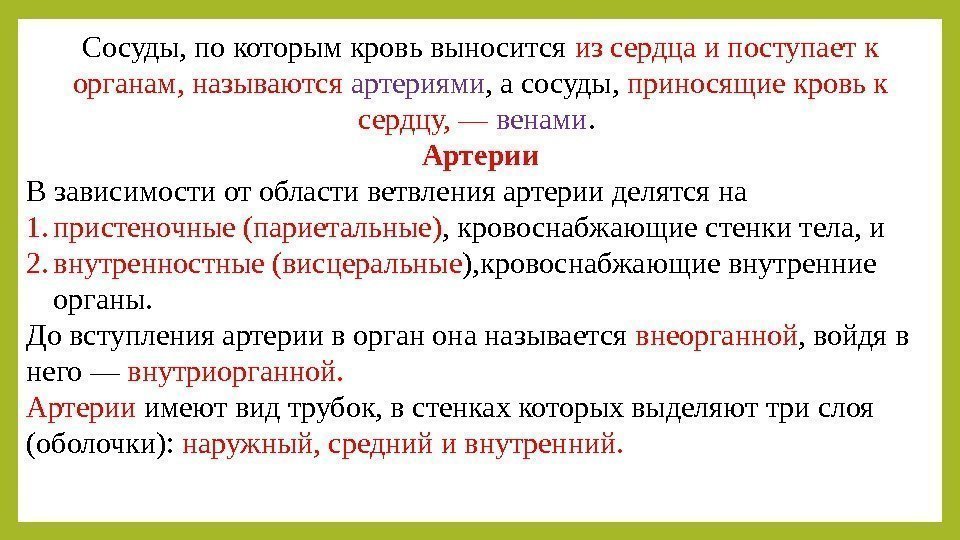 Сосуды, по которым кровь выносится из сердца и поступает к органам, называются артериями, а сосуды, приносящие кровь к сердцу, — венами.

Артерии

В зависимости от области ветвления артерии делятся на

1. пристеночные (париетальные), кровоснабжающие стенки тела, и
2. внутренностные (висцеральные),кровоснабжающие внутренние органы.

До вступления артерии в орган она называется внеорганной, войдя в него — внутриорганной.

Артерии имеют вид трубок, в стенках которых выделяют три слоя (оболочки): наружный, средний и внутренний.